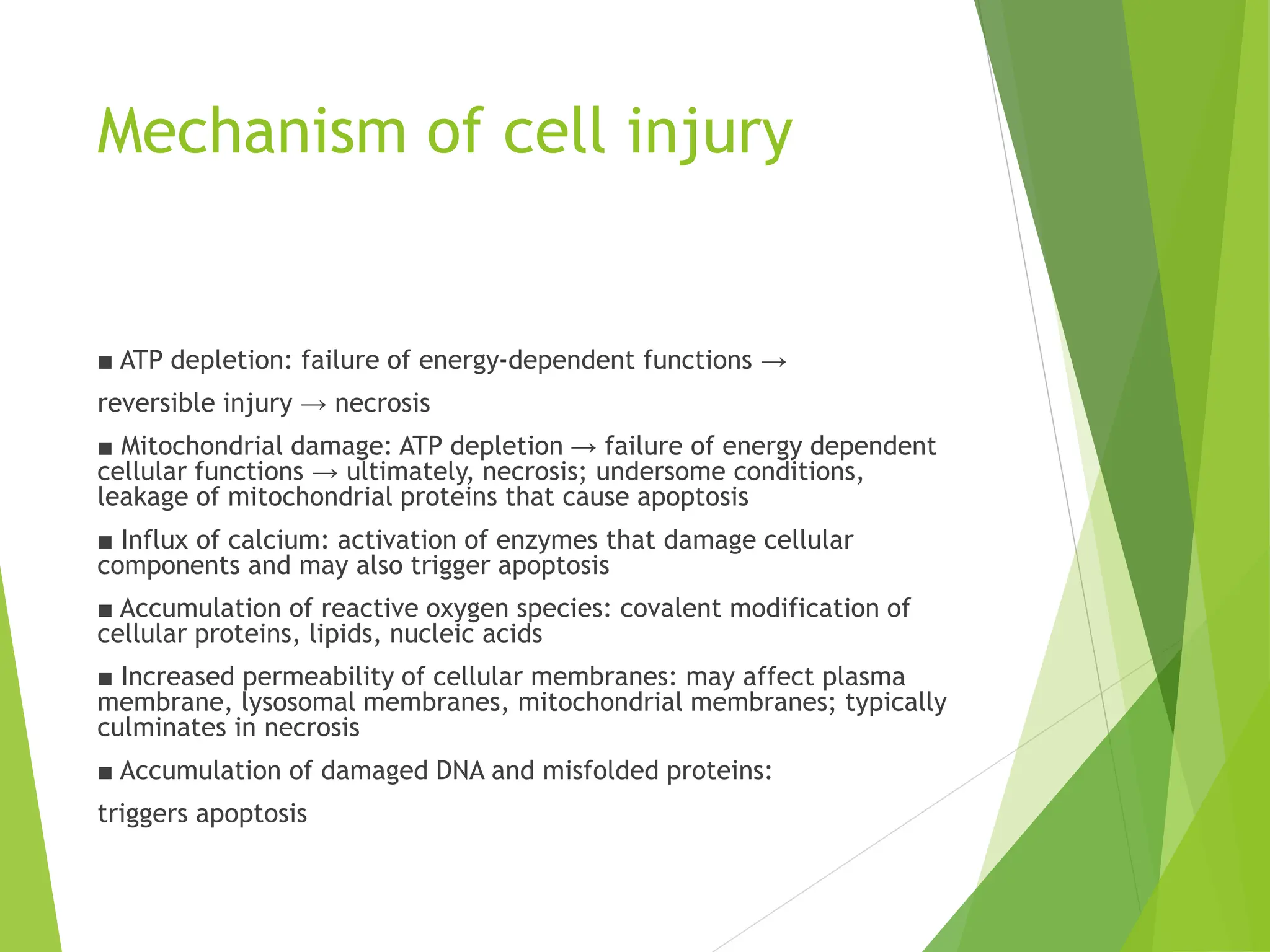 Mechanism of cell injury

■ ATP depletion: failure of energy-dependent functions →

reversible injury → necrosis

■ Mitochondrial damage: ATP depletion → failure of energy dependent cellular functions → ultimately, necrosis; undersome conditions, leakage of mitochondrial proteins that cause apoptosis

■ Influx of calcium: activation of enzymes that damage cellular components and may also trigger apoptosis

■ Accumulation of reactive oxygen species: covalent modification of cellular proteins, lipids, nucleic acids

■ Increased permeability of cellular membranes: may affect plasma membrane, lysosomal membranes, mitochondrial membranes; typically culminates in necrosis

■ Accumulation of damaged DNA and misfolded proteins:

triggers apoptosis